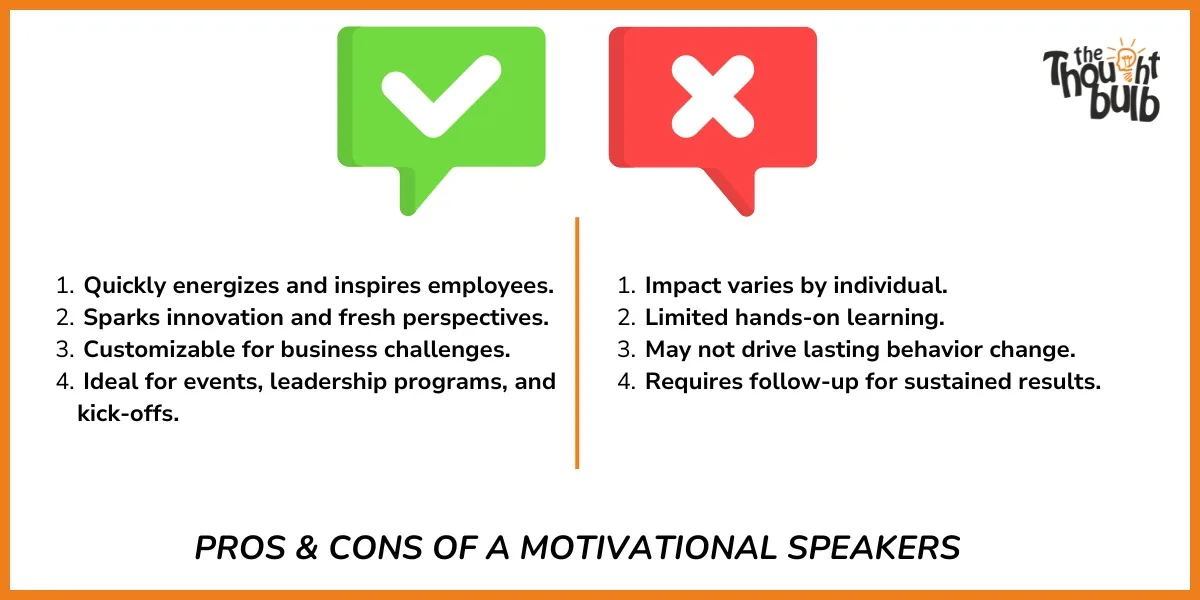 the Thought bulb

1. Quickly energizes and inspires employees.
2. Sparks innovation and fresh perspectives.
3. Customizable for business challenges.
4. Ideal for events, leadership programs, and kick-offs.

1. Impact varies by individual.
2. Limited hands-on learning.
3. May not drive lasting behavior change.
4. Requires follow-up for sustained results.

PROS & CONS OF A MOTIVATIONAL SPEAKERS